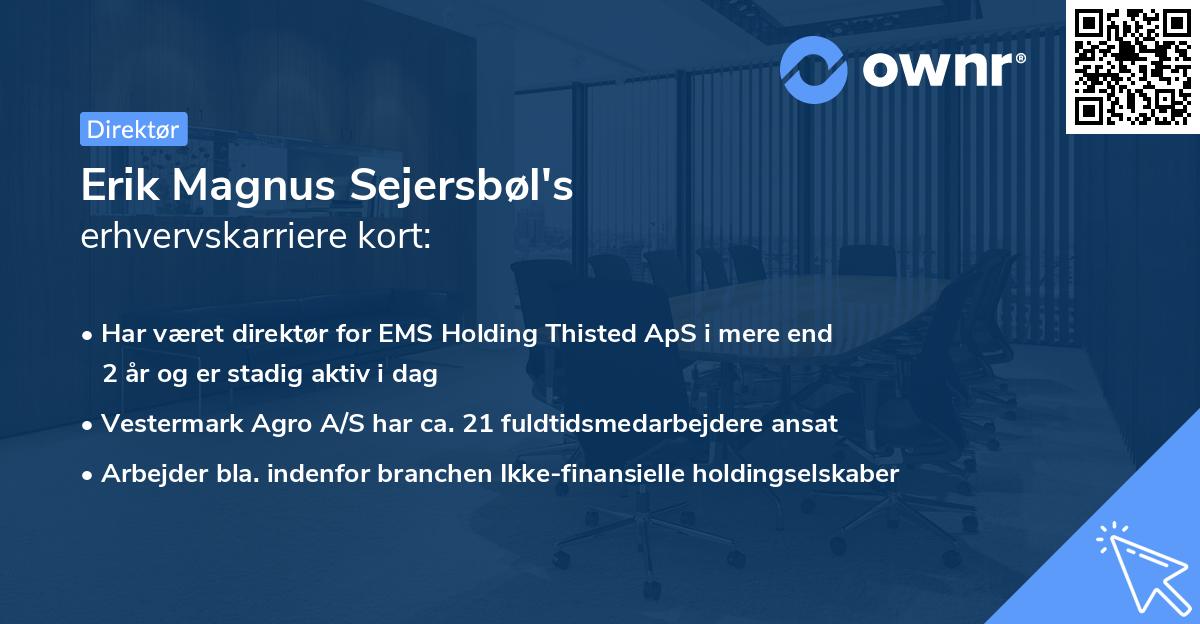 ownr®

Direktør

Erik Magnus Sejersbøl's
erhvervskarriere kort:

• Har været direktør for EMS Holding Thisted ApS i mere end 2 år og er stadig aktiv i dag
• Vestermark Agro A/S har ca. 21 fuldtidsmedarbejdere ansat
• Arbejder bla. indenfor branchen Ikke-finansielle holdingselskaber